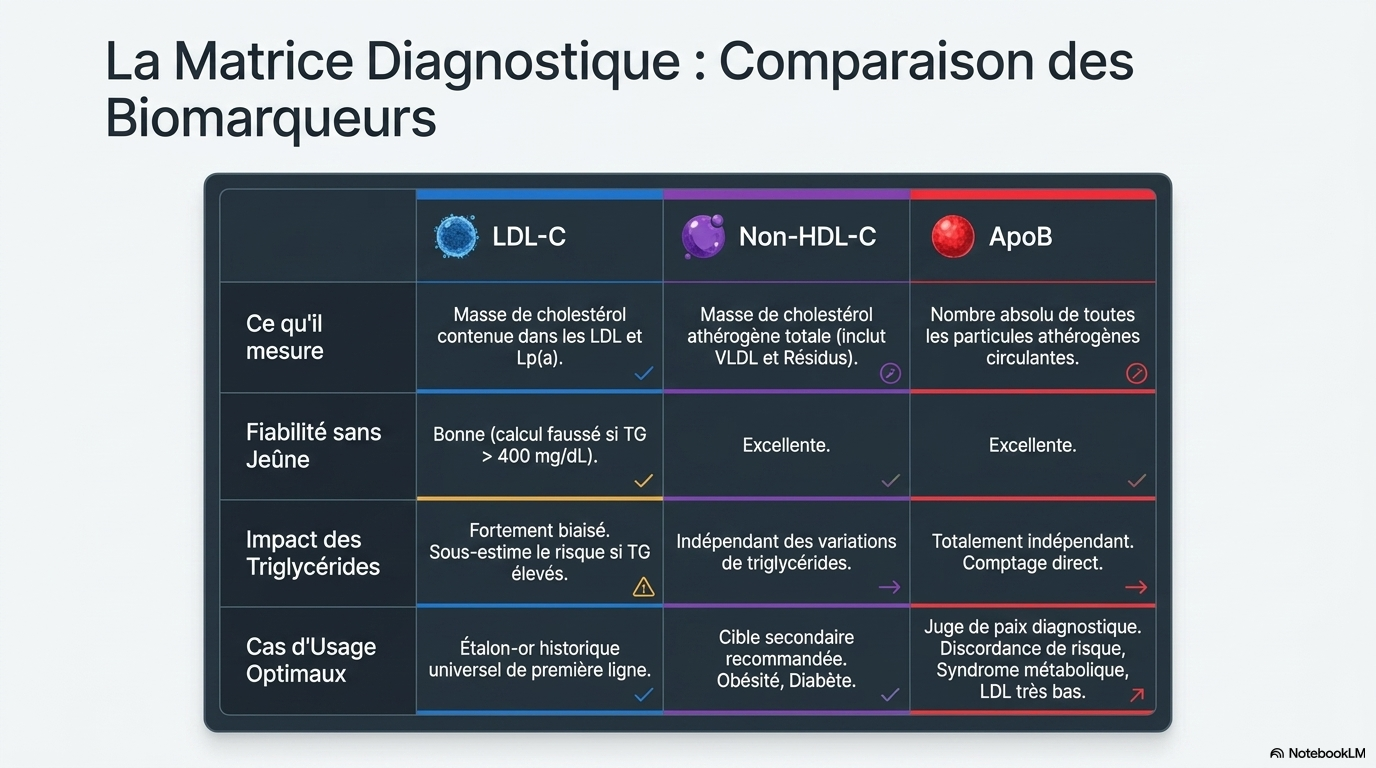 La Matrice Diagnostique : Comparaison des Biomarqueurs

| | LDL-C | Non-HDL-C | ApoB |
|---|---|---|---|
| Ce qu'il mesure | Masse de cholestérol contenue dans les LDL et Lp(a). | Masse de cholestérol athérogène totale (inclut VLDL et Résidus). | Nombre absolu de toutes les particules athérogènes circulantes. |
| Fiabilité sans Jeûne | Bonne (calcul faussé si TG > 400 mg/dL). | Excellente. | Excellente. |
| Impact des Triglycérides | Fortement biaisé. Sous-estime le risque si TG élevés. | Indépendant des variations de triglycérides. | Totalement indépendant. Comptage direct. |
| Cas d'Usage Optimaux | Étalon-or historique universel de première ligne. | Cible secondaire recommandée. Obésité, Diabète. | Juge de paix diagnostique. Discordance de risque, Syndrome métabolique, LDL très bas. |

NotebookLM